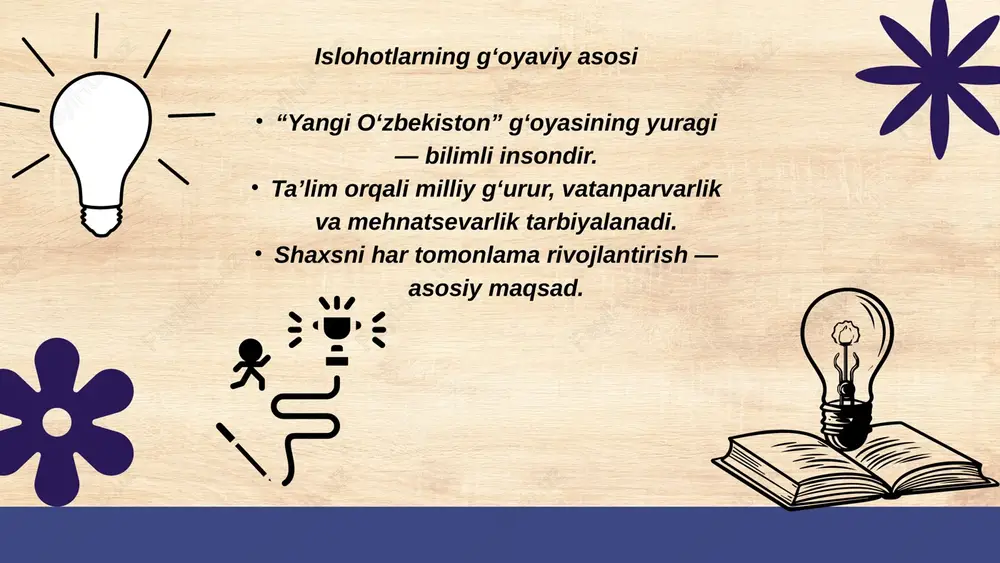 Islohotlarning g‘oyaviy asosi

• “Yangi O‘zbekiston” g‘oyasining yuragi — bilimli insondir.
• Ta’lim orqali milliy g‘urur, vatanparvarlik va mehnatsevarlik tarbiyalanadi.
• Shaxsni har tomonlama rivojlantirish — asosiy maqsad.